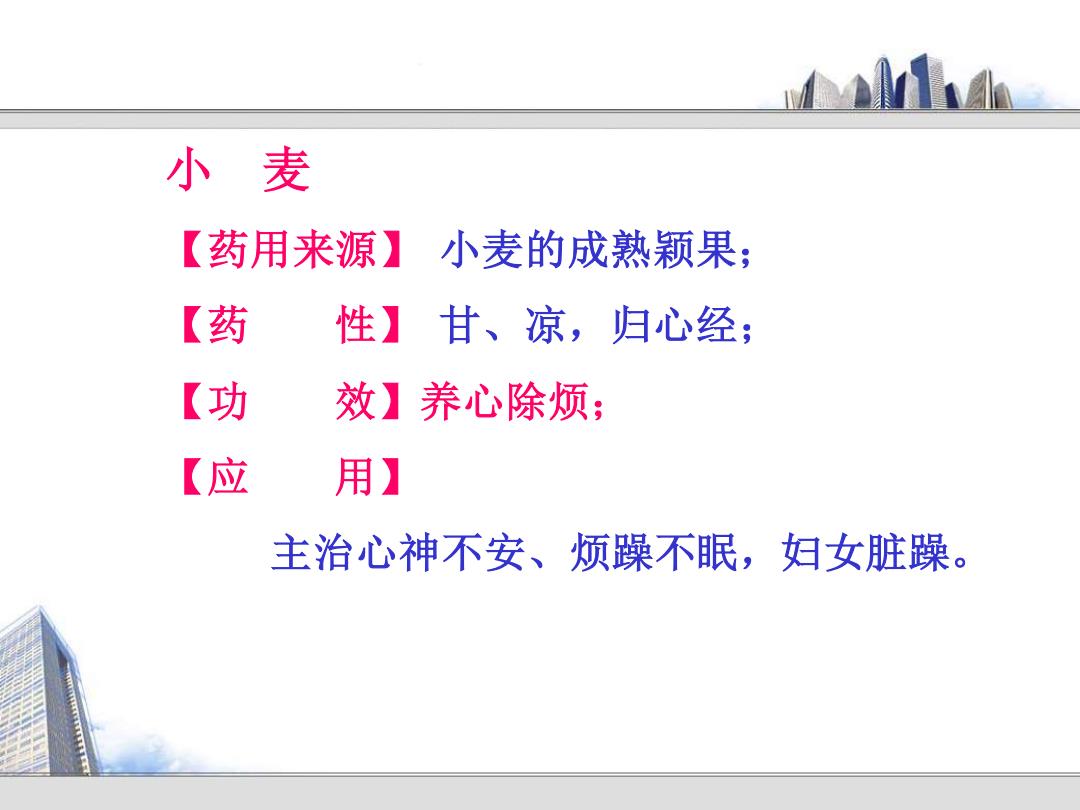 小　麦

【药用来源】 小麦的成熟颖果；

【药　　性】 甘、凉，归心经；

【功　　效】养心除烦；

【应　　用】

主治心神不安、烦躁不眠，妇女脏躁。